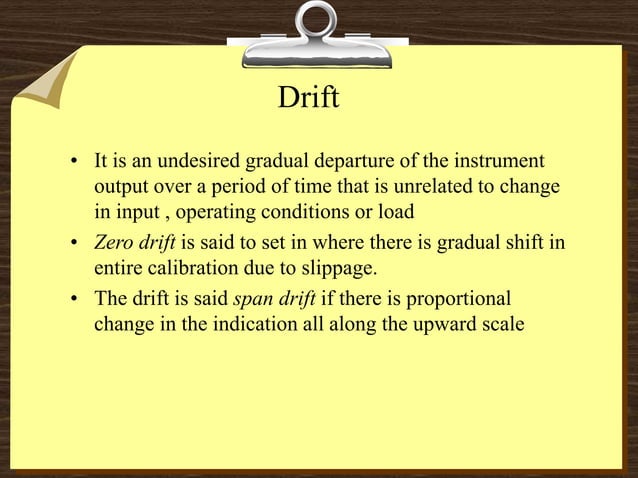 Drift

• It is an undesired gradual departure of the instrument output over a period of time that is unrelated to change in input , operating conditions or load
• Zero drift is said to set in where there is gradual shift in entire calibration due to slippage.
• The drift is said span drift if there is proportional change in the indication all along the upward scale